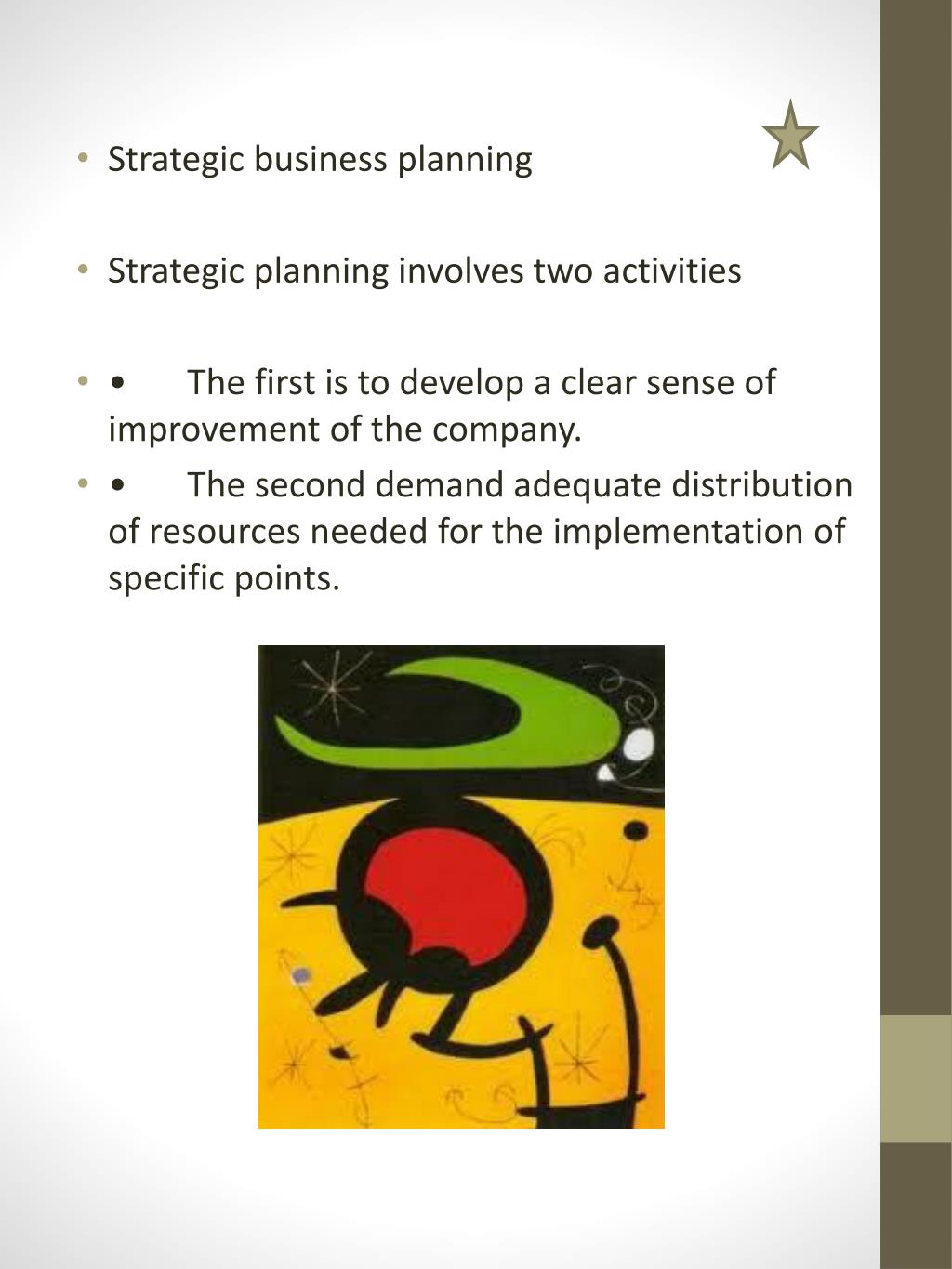 • Strategic business planning

• Strategic planning involves two activities

• • The first is to develop a clear sense of improvement of the company.

• • The second demand adequate distribution of resources needed for the implementation of specific points.